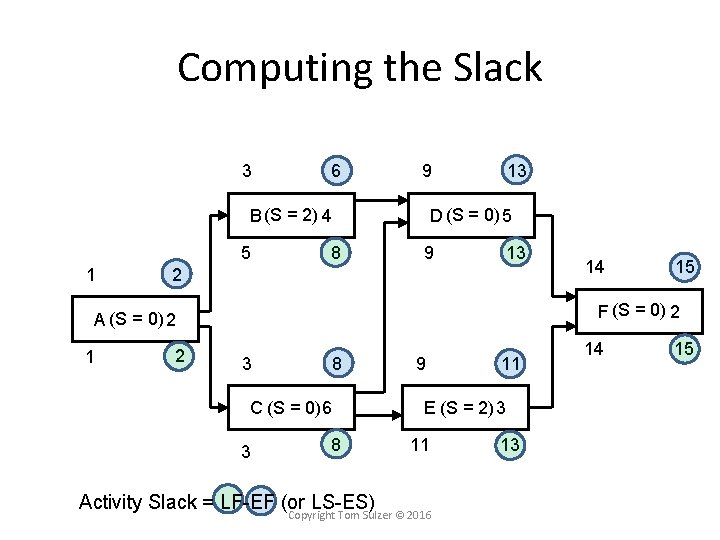 Computing the Slack

3 6
B (S = 2) 4
5 8

9 13
D (S = 0) 5
9 13

1 2
A (S = 0) 2
1 2

14 15
F (S = 0) 2
14 15

3 8
C (S = 0) 6
3 8

9 11
E (S = 2) 3
11 13

Activity Slack = LF-EF (or LS-ES)

Copyright Tom Sulzer © 2016